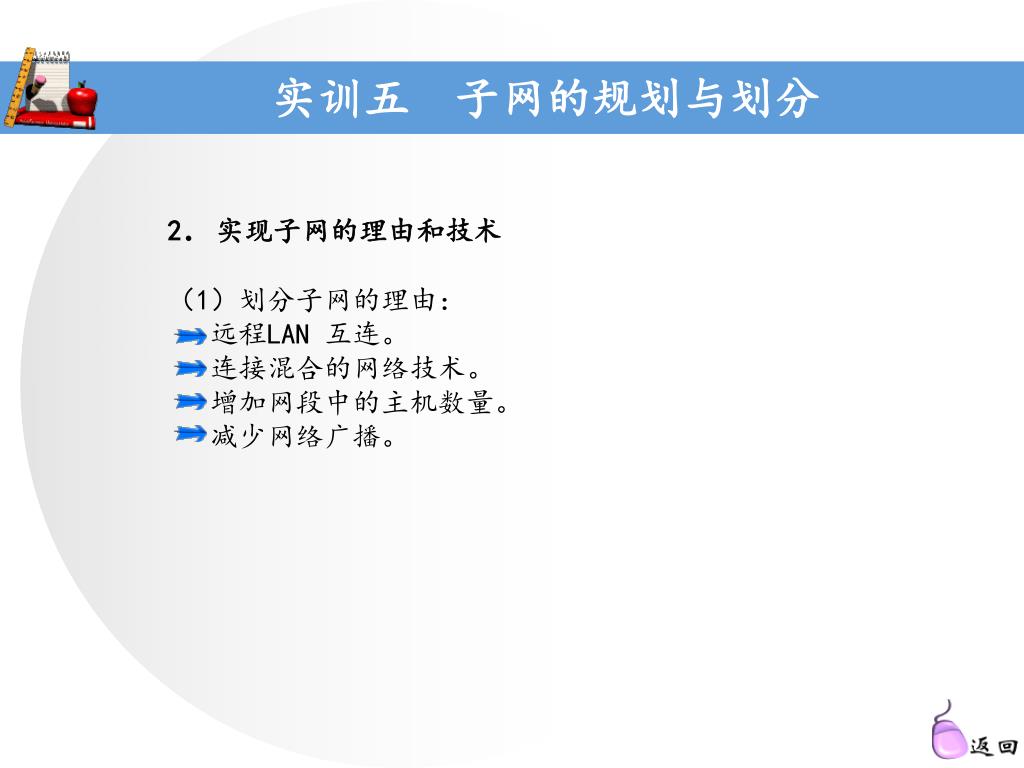 实训五　子网的规划与划分

2. 实现子网的理由和技术

（1）划分子网的理由：
远程LAN 互连。
连接混合的网络技术。
增加网段中的主机数量。
减少网络广播。

返回